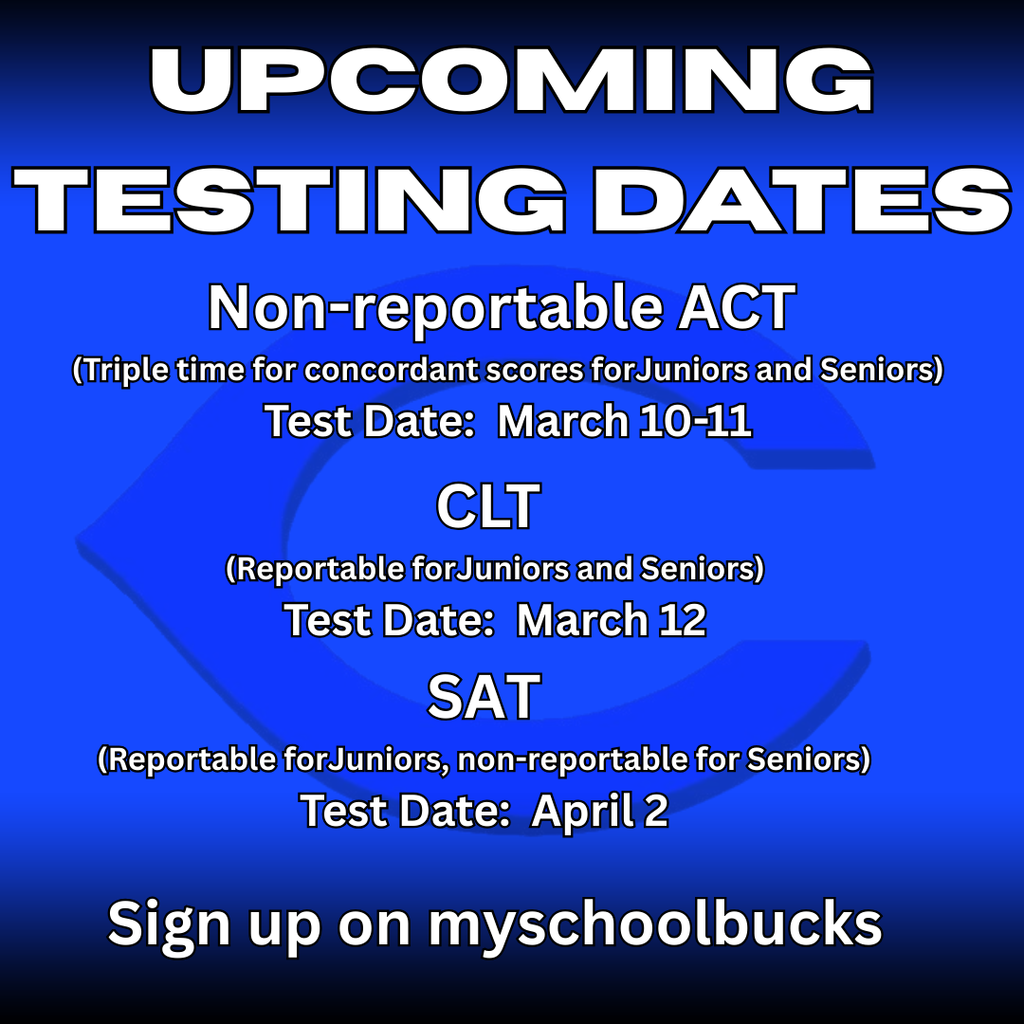 UPCOMING TESTING DATES

Non-reportable ACT

(Triple time for concordant scores forJuniors and Seniors)

Test Date: March 10-11

CLT

(Reportable forJuniors and Seniors)

Test Date: March 12

SAT

(Reportable forJuniors, non-reportable for Seniors)

Test Date: April 2

Sign up on myschoolbucks